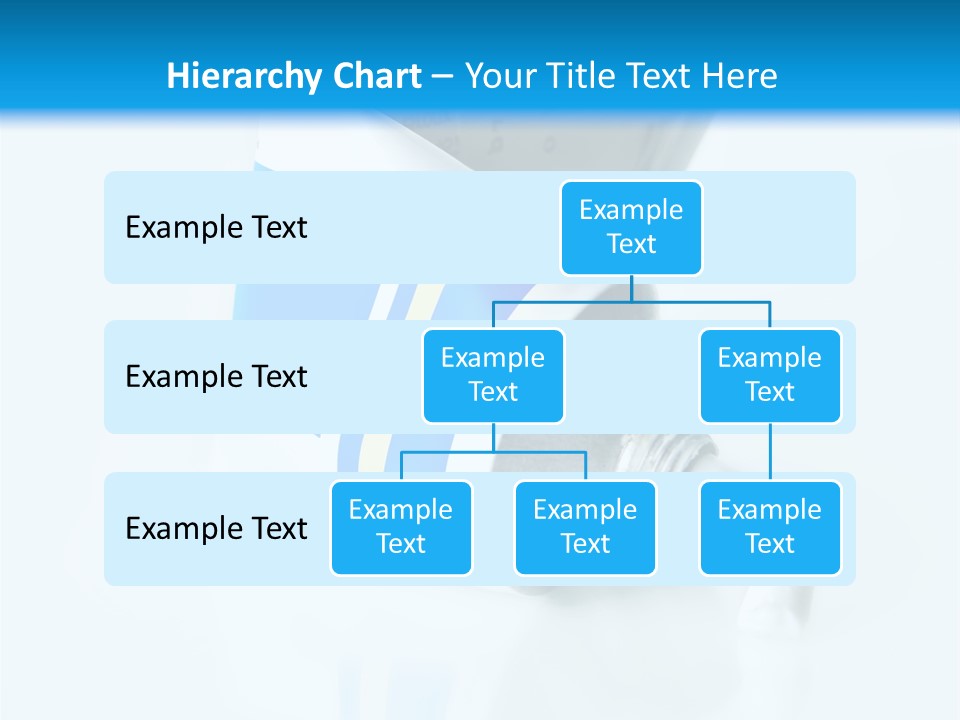 Hierarchy Chart – Your Title Text Here

Example Text

Example Text

Example Text

Example Text

Example Text

Example Text

Example Text

Example Text

Example Text